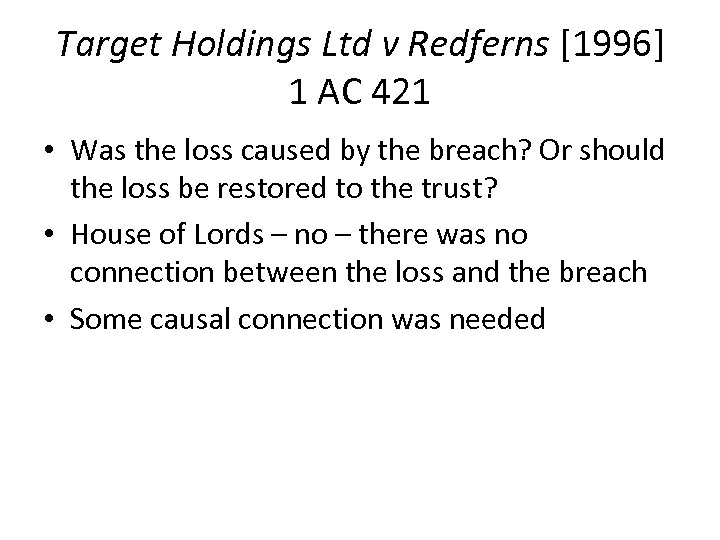 Target Holdings Ltd v Redferns [1996] 1 AC 421

• Was the loss caused by the breach? Or should the loss be restored to the trust?
• House of Lords – no – there was no connection between the loss and the breach
• Some causal connection was needed